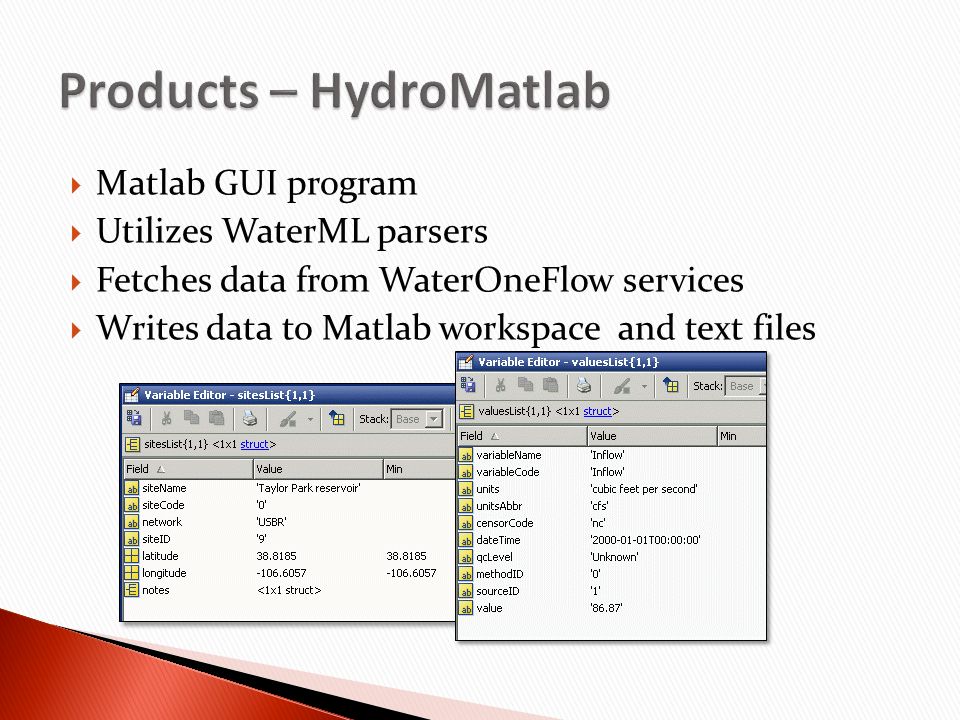 Products – HydroMatlab

Matlab GUI program
Utilizes WaterML parsers
Fetches data from WaterOneFlow services
Writes data to Matlab workspace and text files

Variable Editor - sitesList{1,1}

Stack: Base

sitesList{1,1} <1x1 struct>

| Field | Value | Min |
|---|---|---|
| siteName | 'Taylor Park reservoir' | |
| siteCode | '0' | |
| network | 'USBR' | |
| siteID | '9' | |
| latitude | 38.8185 | 38.8185 |
| longitude | -106.6057 | -106.6057 |
| notes | <1x1 struct> | |

Variable Editor - valuesList{1,1}

Stack: Base

valuesList{1,1} <1x1 struct>

| Field | Value | Min |
|---|---|---|
| variableName | 'Inflow' | |
| variableCode | 'Inflow' | |
| units | 'cubic feet per second' | |
| unitsAbbr | 'cfs' | |
| censorCode | 'nc' | |
| dateTime | '2000-01-01T00:00:00' | |
| qcLevel | 'Unknown' | |
| methodID | '0' | |
| sourceID | '1' | |
| value | '86.87' | |